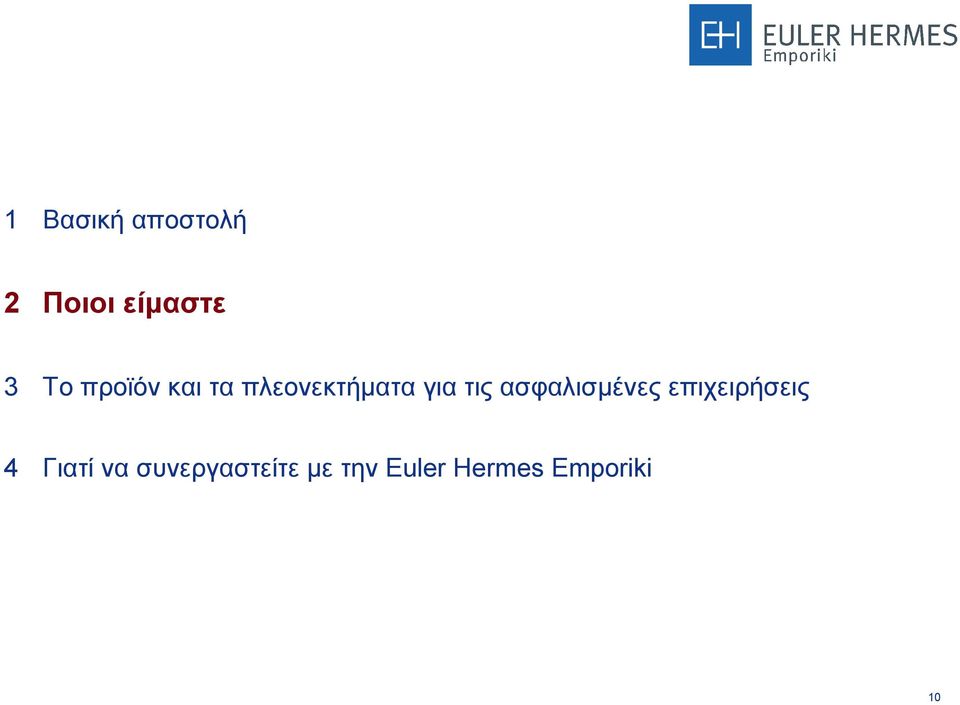 EH EULER HERMES
Emporiki

1 Βασική αποστολή

2 Ποιοι είμαστε

3 Το προϊόν και τα πλεονεκτήματα για τις ασφαλισμένες επιχειρήσεις

4 Γιατί να συνεργαστείτε με την Euler Hermes Emporiki

10